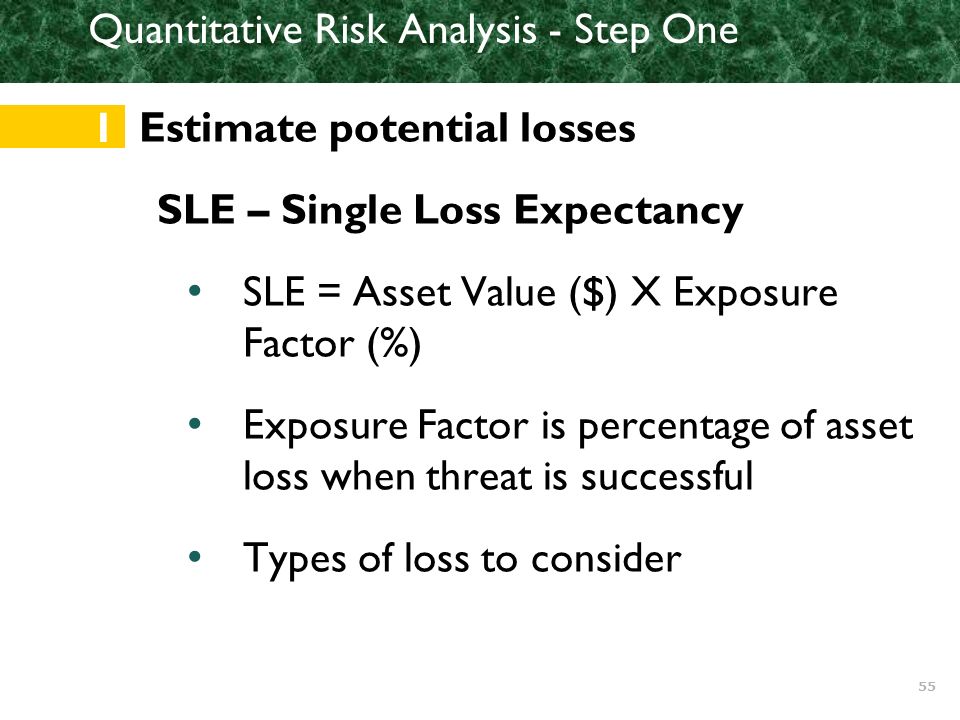 Quantitative Risk Analysis - Step One

1 Estimate potential losses

SLE – Single Loss Expectancy

• SLE = Asset Value (\$) X Exposure Factor (%)

• Exposure Factor is percentage of asset loss when threat is successful

• Types of loss to consider

55